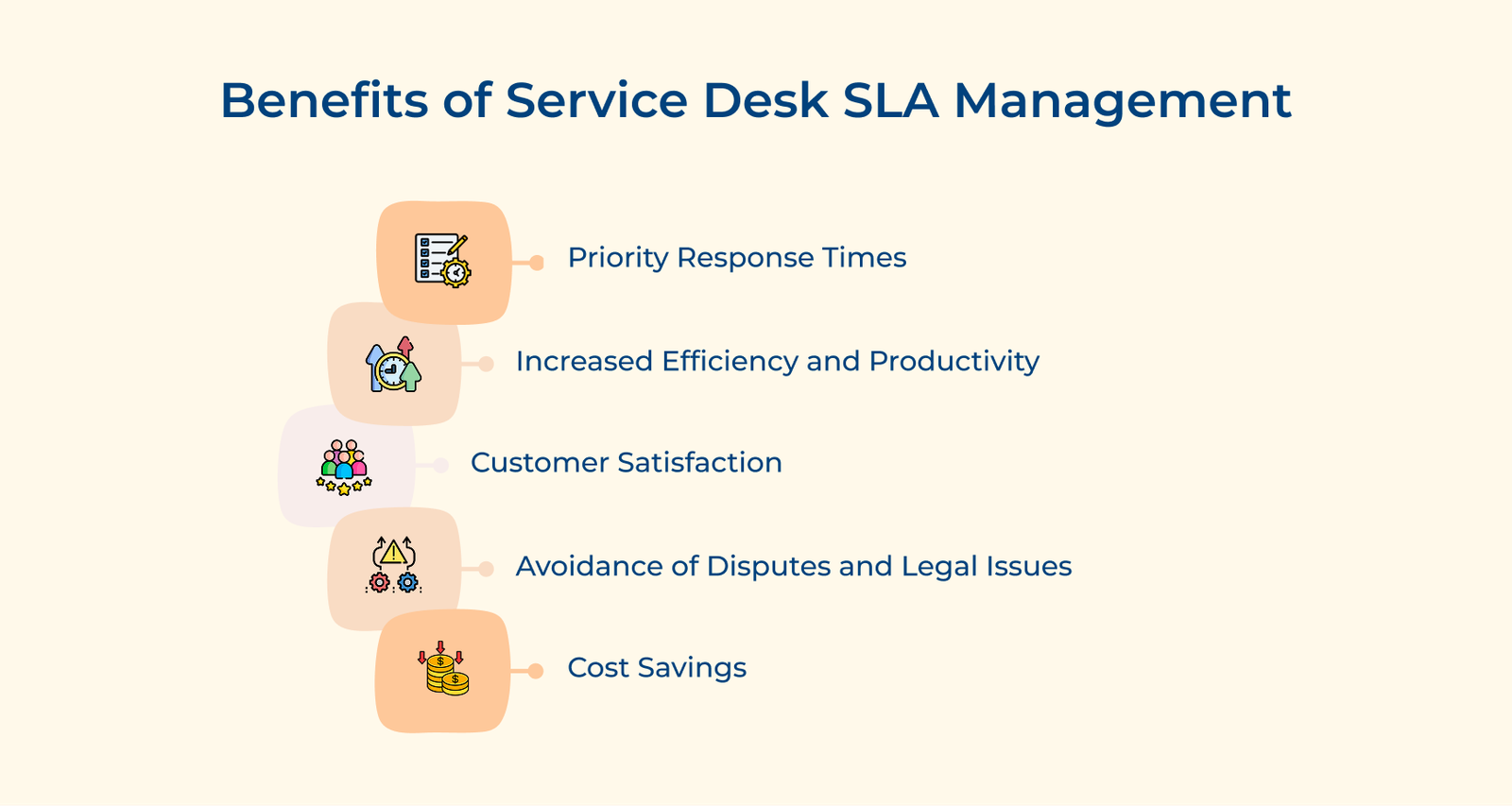 Benefits of Service Desk SLA Management

Priority Response Times

Increased Efficiency and Productivity

Customer Satisfaction

Avoidance of Disputes and Legal Issues

Cost Savings